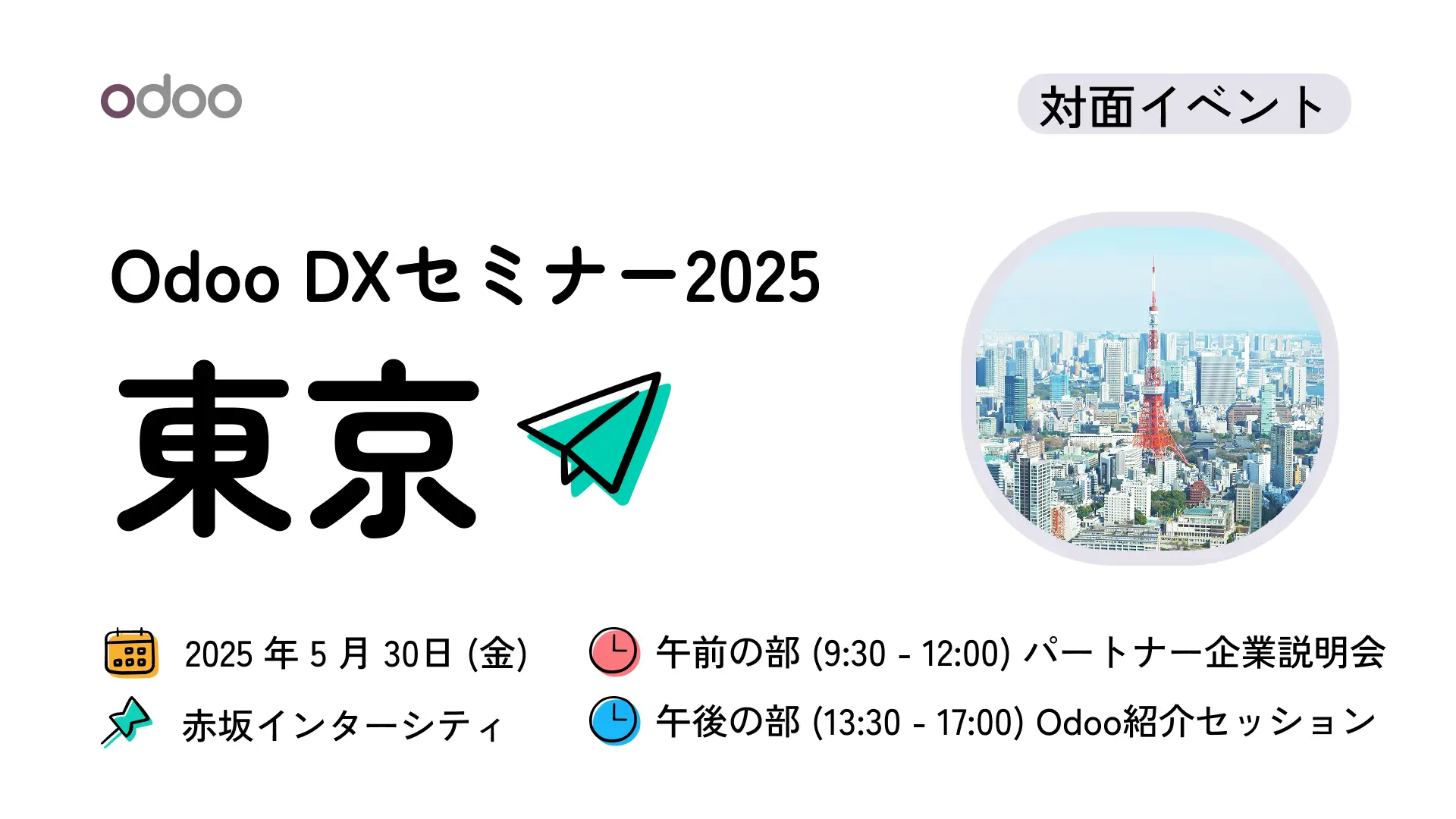 odoo

対面イベント

Odoo DXセミナー2025

東京

2025 年 5 月 30日 (金)

赤坂インターシティ

午前の部 (9:30 - 12:00) パートナー企業説明会

午後の部 (13:30 - 17:00) Odoo紹介セッション